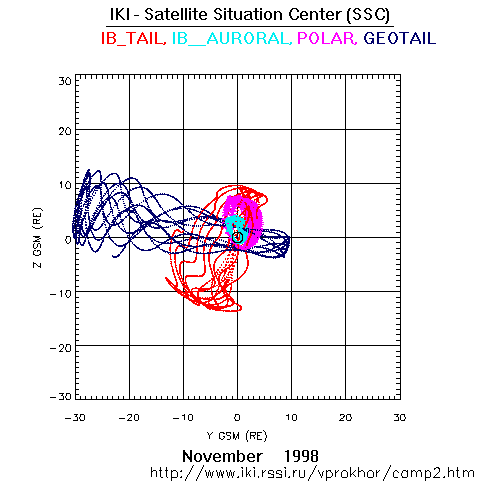 IKI - Satellite Situation Center (SSC)

IB_TAIL, IB__AURORAL, POLAR, GEOTAIL

30
20
10
0
−10
−20
−30

Z GSM (RE)

−30 −20 −10 0 10 20 30

Y GSM (RE)

November 1998

http://www.iki.rssi.ru/vprokhor/camp2.htm